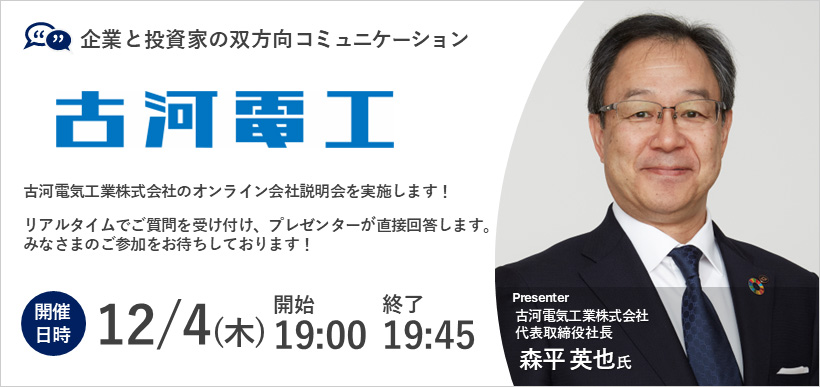 企業と投資家の双方向コミュニケーション

古河電工

古河電気工業株式会社のオンライン会社説明会を実施します！

リアルタイムでご質問を受け付け、プレゼンターが直接回答します。
みなさまのご参加をお待ちしております！

開催日時 12/4(木) 開始 19:00 終了 19:45

Presenter
古河電気工業株式会社
代表取締役社長
森平 英也氏